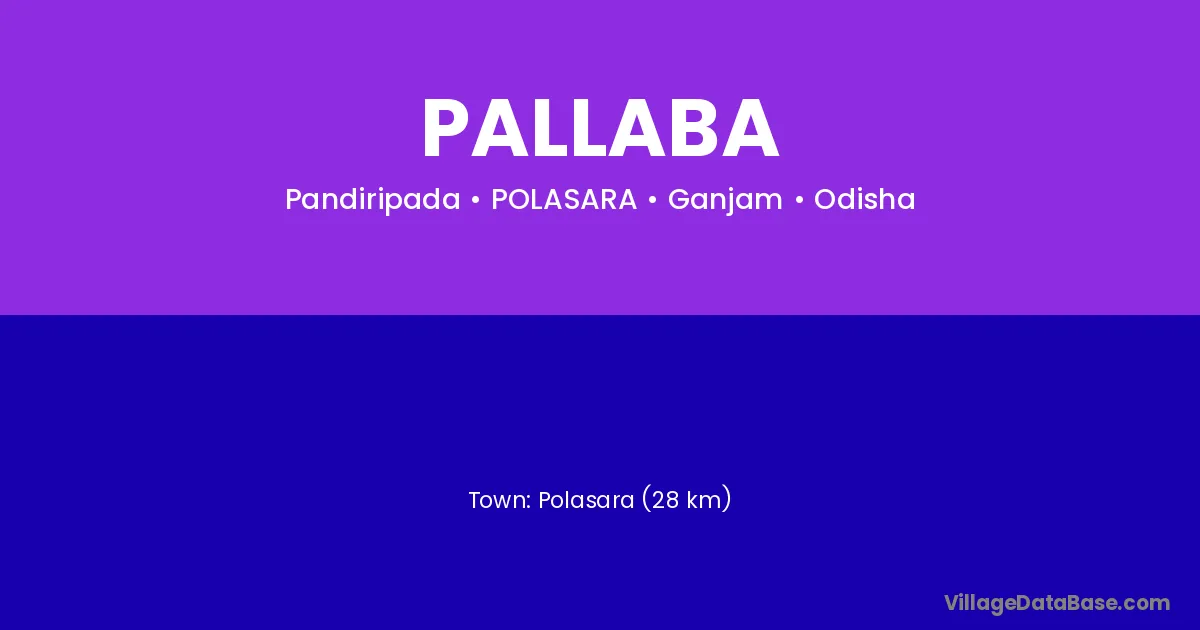 PALLABA

Pandiripada • POLASARA • Ganjam • Odisha

Town: Polasara (28 km)

VillageDataBase.com